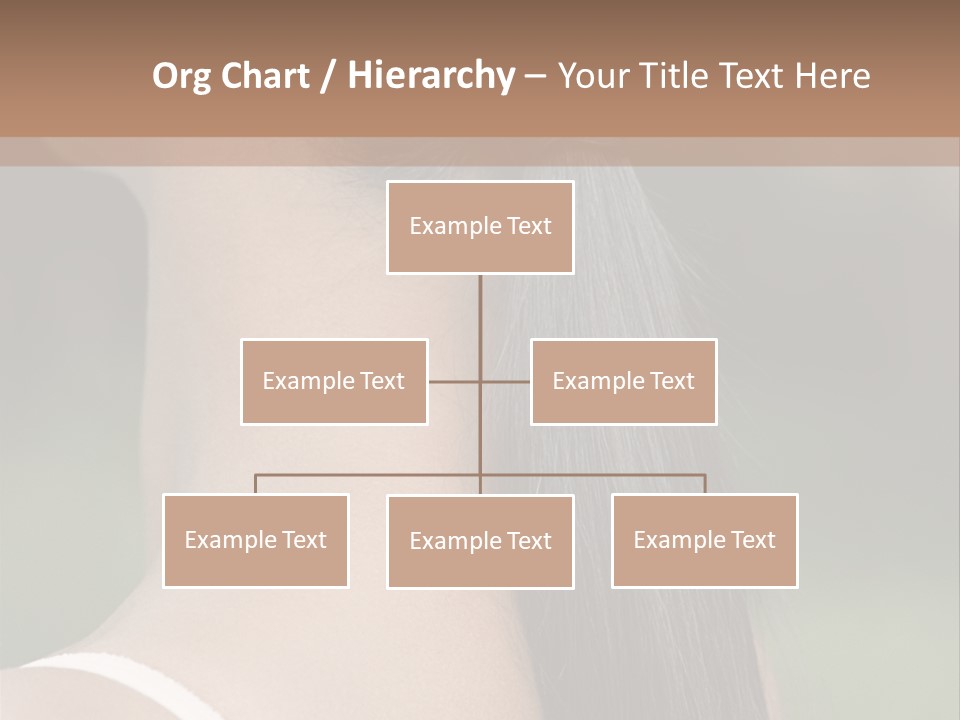 Org Chart / Hierarchy – Your Title Text Here

Example Text

Example Text

Example Text

Example Text

Example Text

Example Text